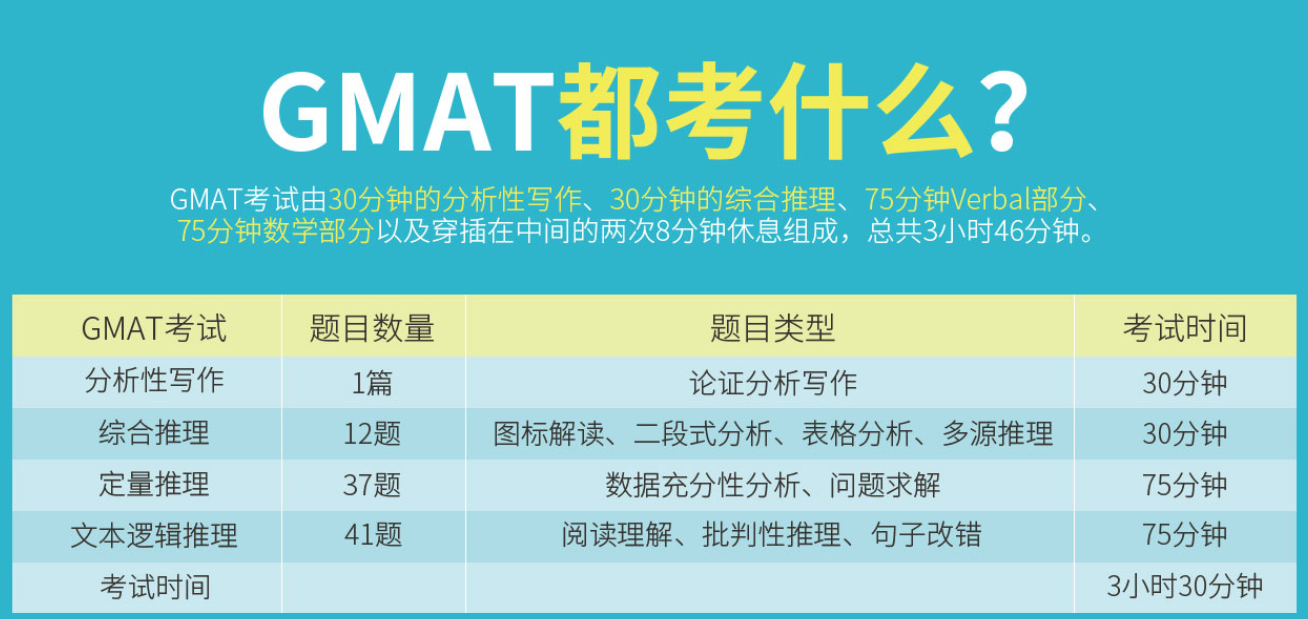 GMAT都考什么？

GMAT考试由30分钟的分析性写作、30分钟的综合推理、75分钟Verbal部分、75分钟数学部分以及穿插在中间的两次8分钟休息组成，总共3小时46分钟。

| GMAT考试 | 题目数量 | 题目类型 | 考试时间 |
|---|---|---|---|
| 分析性写作 | 1篇 | 论证分析写作 | 30分钟 |
| 综合推理 | 12题 | 图标解读、二段式分析、表格分析、多源推理 | 30分钟 |
| 定量推理 | 37题 | 数据充分性分析、问题求解 | 75分钟 |
| 文本逻辑推理 | 41题 | 阅读理解、批判性推理、句子改错 | 75分钟 |
| 考试时间 | | | 3小时30分钟 |